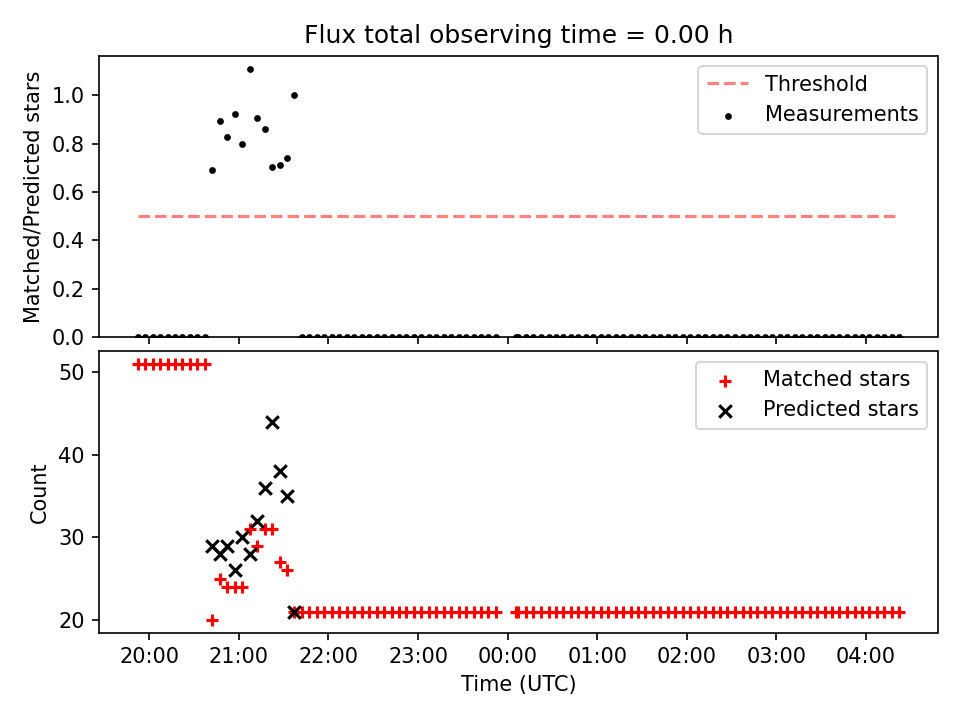 Flux total observing time = 0.00 h

Matched/Predicted stars

1.0
0.8
0.6
0.4
0.2
0.0

Threshold
Measurements

Count

50
40
30
20

Matched stars
Predicted stars

20:00
21:00
22:00
23:00
00:00
01:00
02:00
03:00
04:00

Time (UTC)